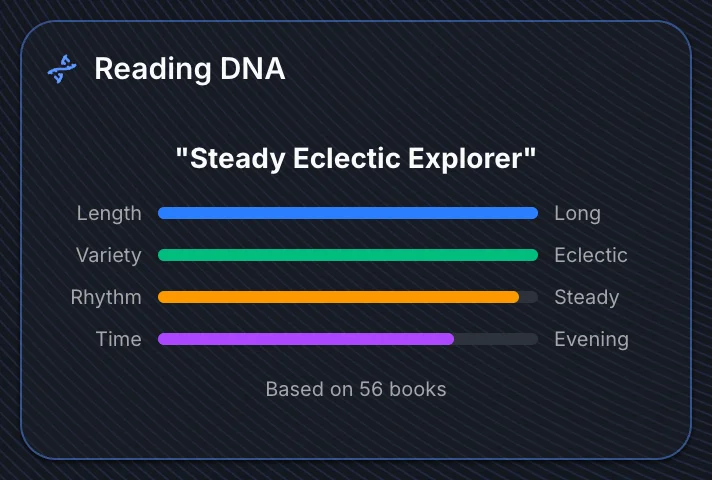 Reading DNA

"Steady Eclectic Explorer"

Length Long

Variety Eclectic

Rhythm Steady

Time Evening

Based on 56 books